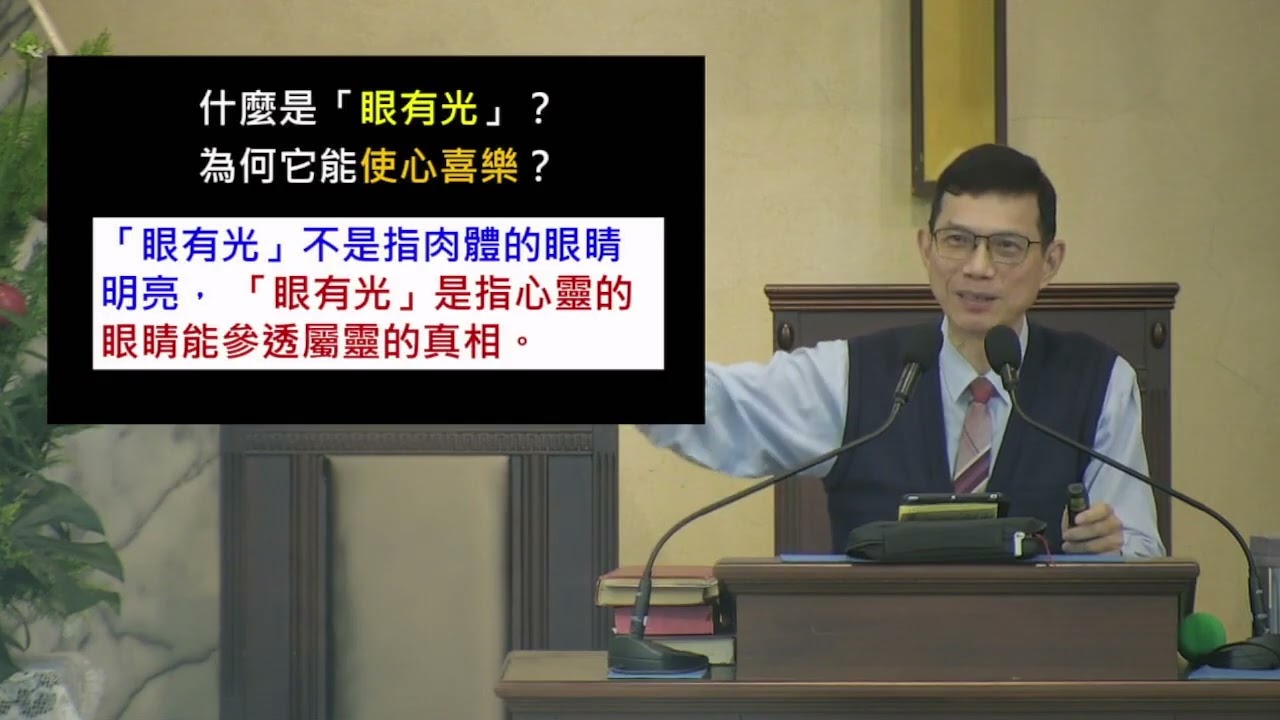 什麼是「眼有光」？
為何它能使心喜樂？

「眼有光」不是指肉體的眼睛明亮，「眼有光」是指心靈的眼睛能參透屬靈的真相。